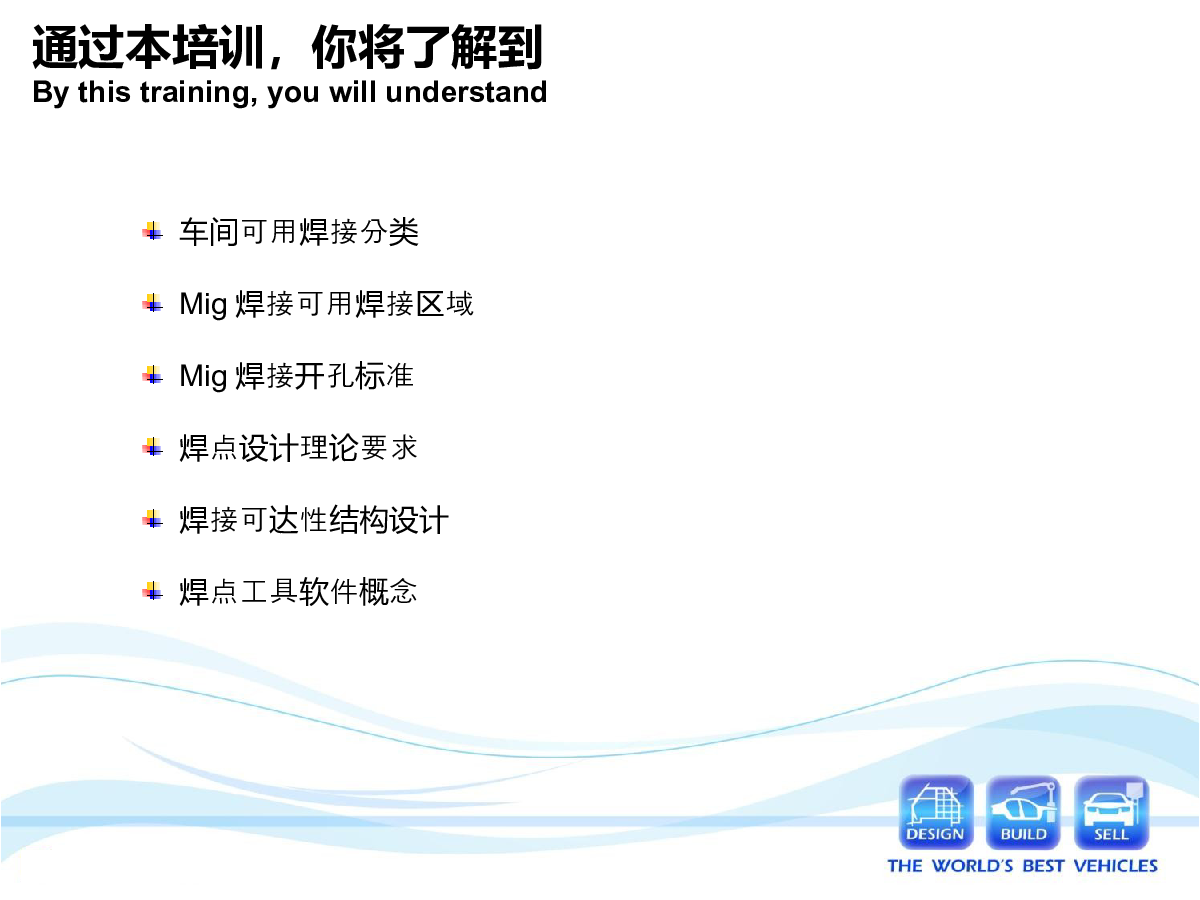 通过本培训，你将了解到
By this training, you will understand

车间可用焊接分类

Mig 焊接可用焊接区域

Mig 焊接开孔标准

焊点设计理论要求

焊接可达性结构设计

焊点工具软件概念

DESIGN BUILD SELL
THE WORLD'S BEST VEHICLES